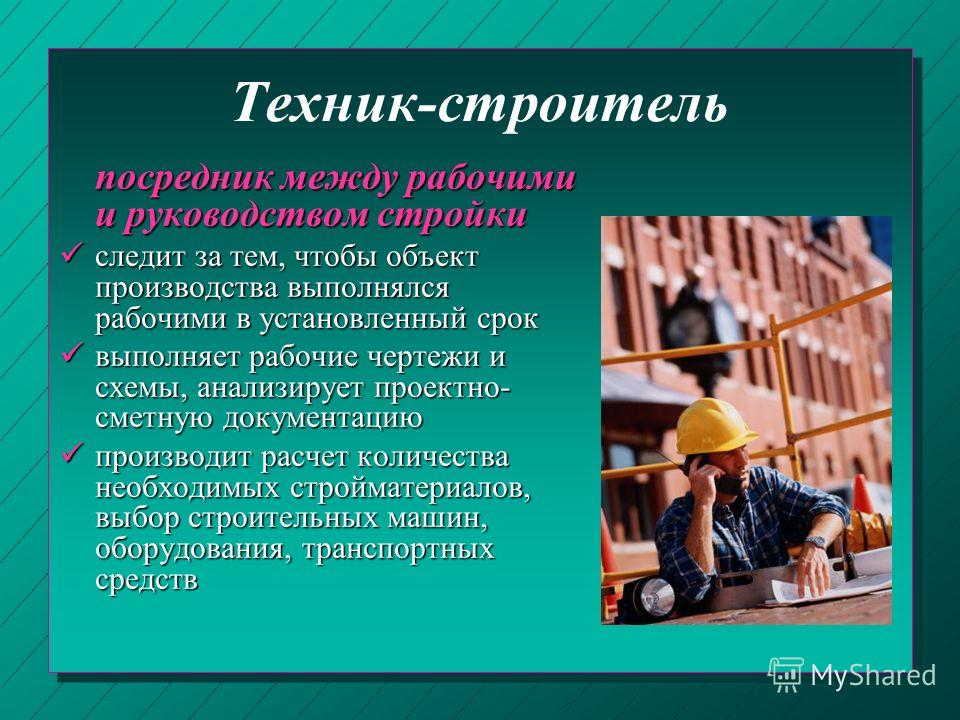 Техник-строитель

посредник между рабочими и руководством стройки

✓ следит за тем, чтобы объект производства выполнялся рабочими в установленный срок

✓ выполняет рабочие чертежи и схемы, анализирует проектно-сметную документацию

✓ производит расчет количества необходимых стройматериалов, выбор строительных машин, оборудования, транспортных средств

MyShared